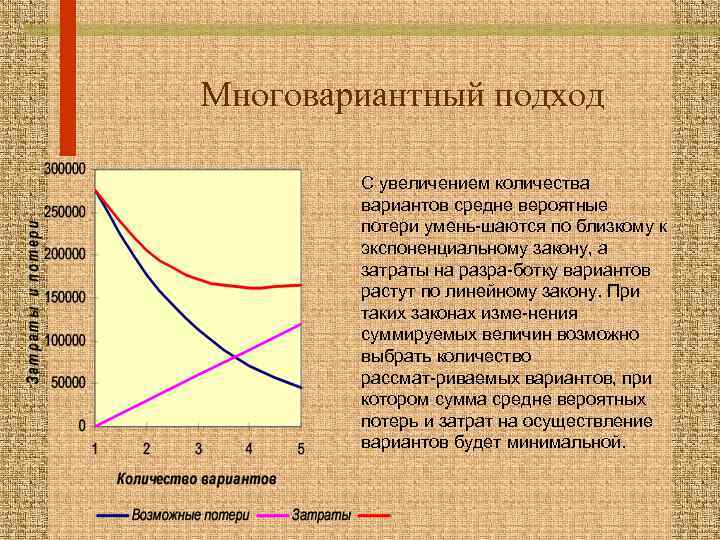 Многовариантный подход

300000
250000
200000
150000
100000
50000
0

Затраты и потери

1 2 3 4 5

Количество вариантов

Возможные потери Затраты

С увеличением количества вариантов средне вероятные потери умень-шаются по близкому к экспоненциальному закону, а затраты на разра-ботку вариантов растут по линейному закону. При таких законах изме-нения суммируемых величин возможно выбрать количество рассмат-риваемых вариантов, при котором сумма средне вероятных потерь и затрат на осуществление вариантов будет минимальной.